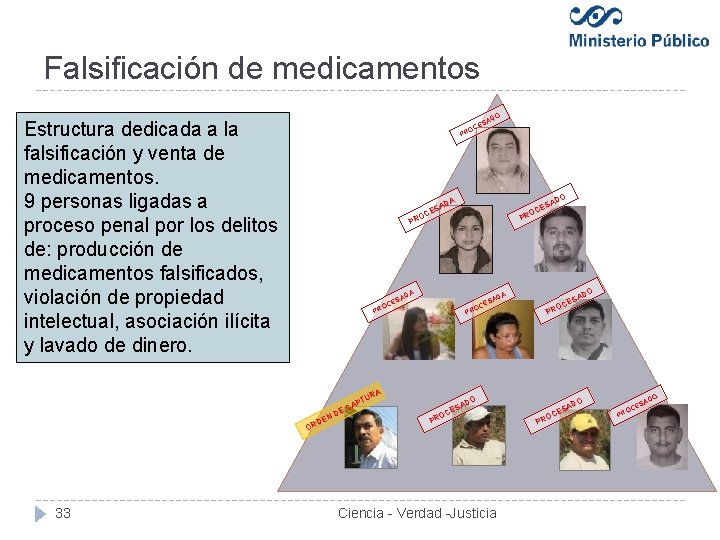 Ministerio Público

Falsificación de medicamentos

Estructura dedicada a la falsificación y venta de medicamentos.
9 personas ligadas a proceso penal por los delitos de: producción de medicamentos falsificados, violación de propiedad intelectual, asociación ilícita y lavado de dinero.

PROCESADO

PROCESADA

PROCESADO

PROCESADA

PROCESADA

PROCESADO

ORDEN DE CAPTURA

PROCESADO

PROCESADO

PROCESADO

33

Ciencia - Verdad -Justicia